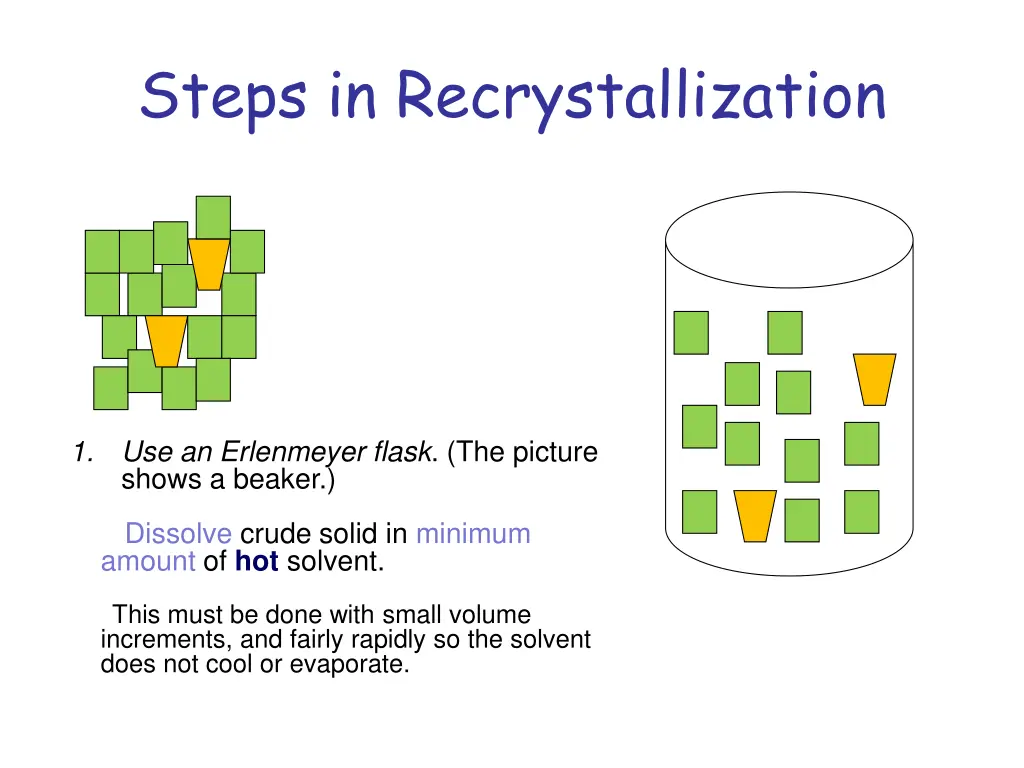 Steps in Recrystallization

1. Use an Erlenmeyer flask. (The picture shows a beaker.)

Dissolve crude solid in minimum amount of hot solvent.

This must be done with small volume increments, and fairly rapidly so the solvent does not cool or evaporate.